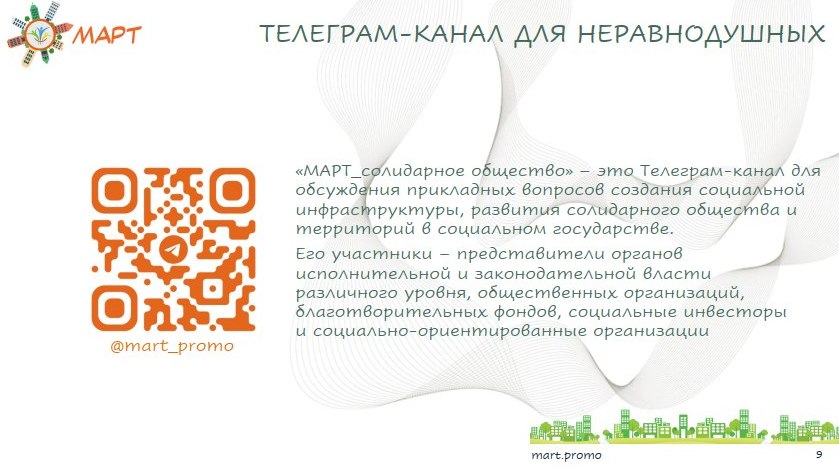 МАРТ

ТЕЛЕГРАМ-КАНАЛ ДЛЯ НЕРАВНОДУШНЫХ

@mart_promo

«МАРТ_солидарное общество» – это Телеграм-канал для обсуждения прикладных вопросов создания социальной инфраструктуры, развития солидарного общества и территорий в социальном государстве.

Его участники – представители органов исполнительной и законодательной власти различного уровня, общественных организаций, благотворительных фондов, социальные инвесторы и социально-ориентированные организации

mart.promo

9